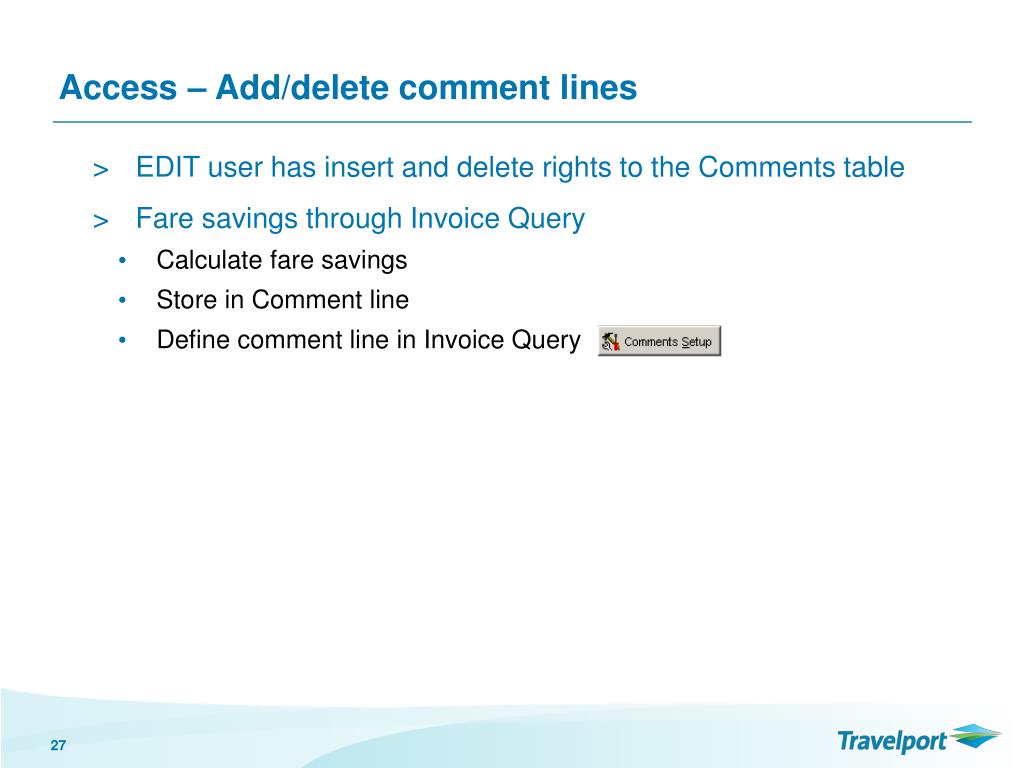 Access – Add/delete comment lines

> EDIT user has insert and delete rights to the Comments table

> Fare savings through Invoice Query

• Calculate fare savings

• Store in Comment line

• Define comment line in Invoice Query Comments Setup

27

Travelport